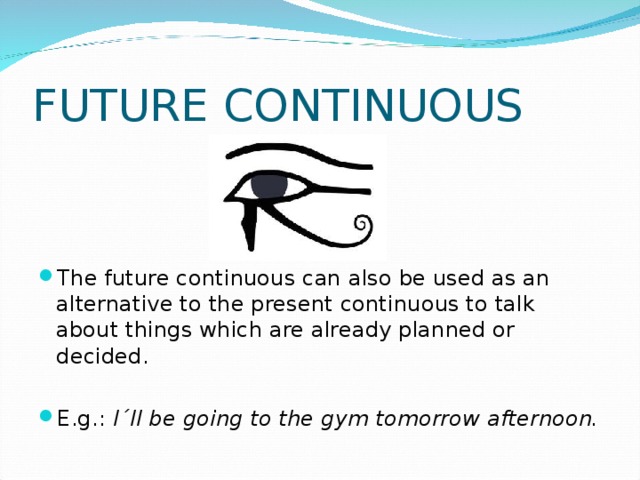 FUTURE CONTINUOUS

The future continuous can also be used as an alternative to the present continuous to talk about things which are already planned or decided.

E.g.: I´ll be going to the gym tomorrow afternoon.